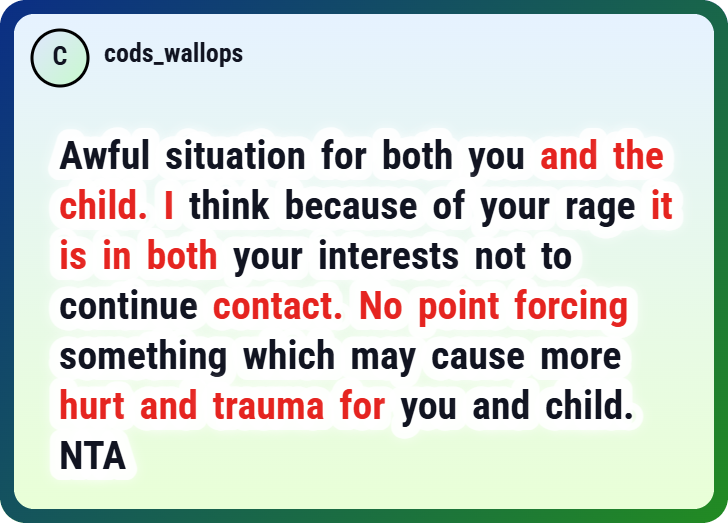 C

cods_wallops

Awful situation for both you and the child. I think because of your rage it is in both your interests not to continue contact. No point forcing something which may cause more hurt and trauma for you and child. NTA